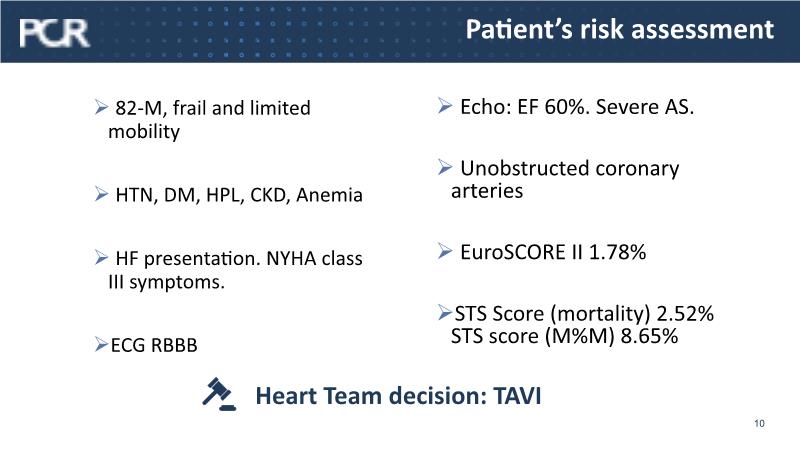 PCR

Patient's risk assessment

➢ 82-M, frail and limited mobility

➢ HTN, DM, HPL, CKD, Anemia

➢ HF presentation. NYHA class III symptoms.

➢ECG RBBB

➢ Echo: EF 60%. Severe AS.

➢ Unobstructed coronary arteries

➢ EuroSCORE II 1.78%

➢STS Score (mortality) 2.52%
STS score (M%M) 8.65%

Heart Team decision: TAVI

10